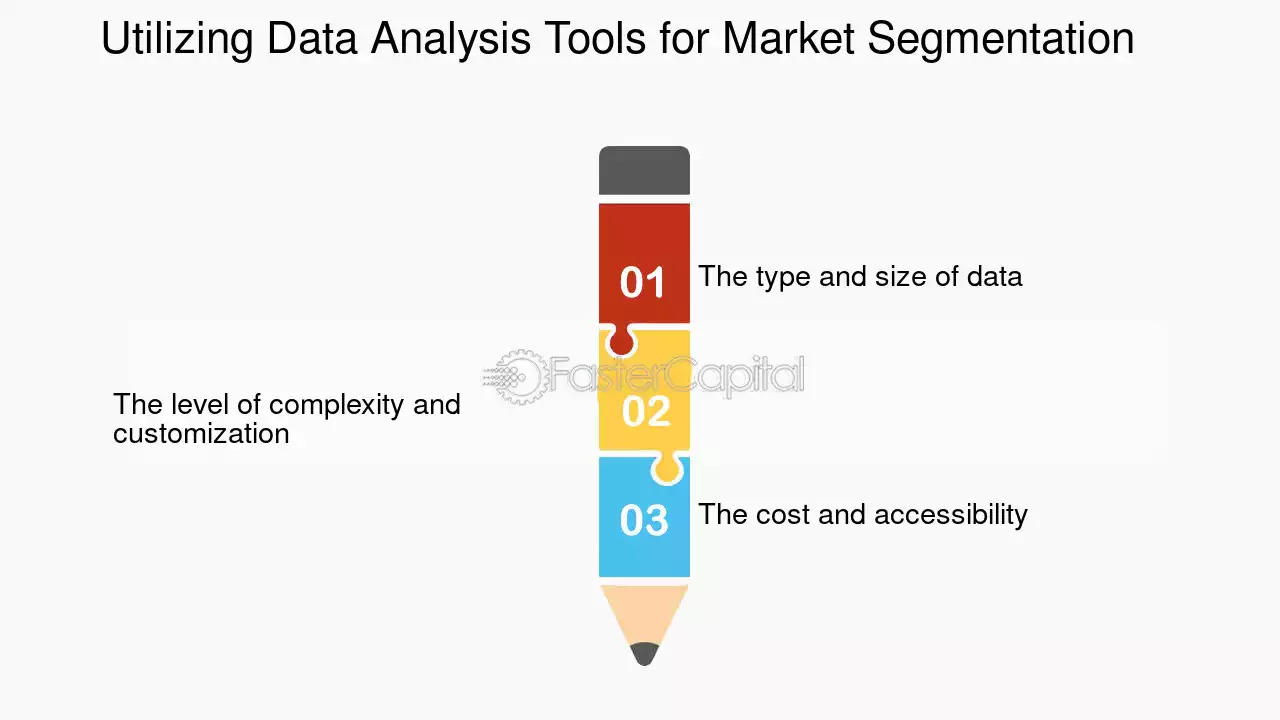 Utilizing Data Analysis Tools for Market Segmentation

01 The type and size of data

FasterCapital

The level of complexity and customization 02

03 The cost and accessibility